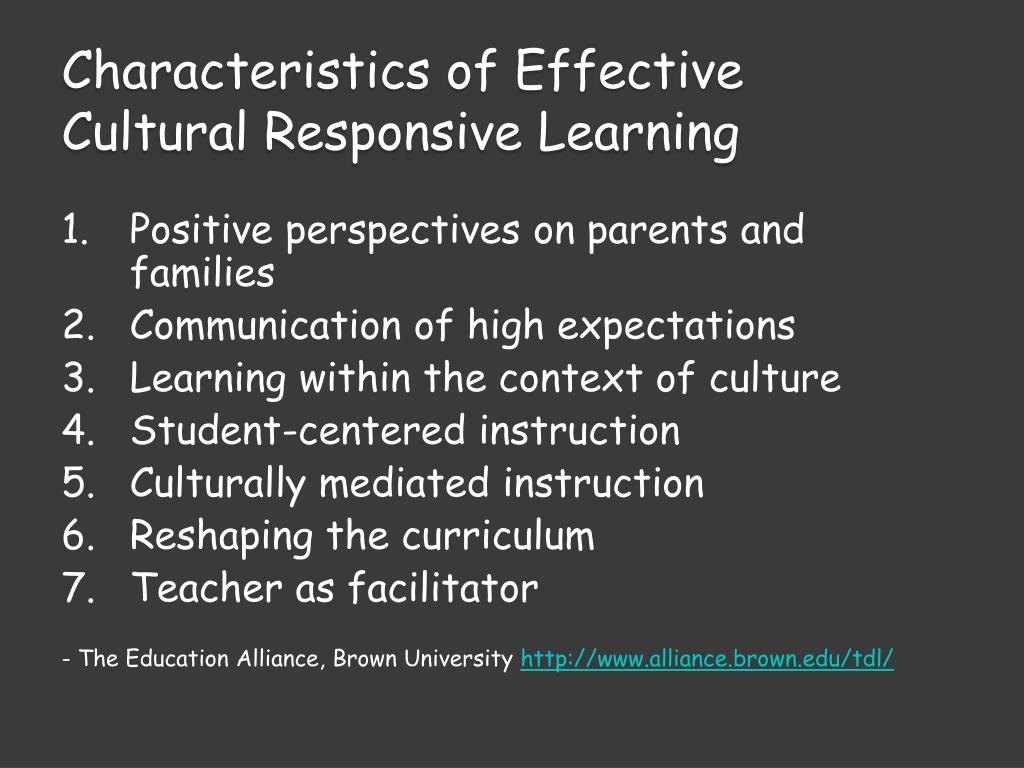 Characteristics of Effective Cultural Responsive Learning

1. Positive perspectives on parents and families
2. Communication of high expectations
3. Learning within the context of culture
4. Student-centered instruction
5. Culturally mediated instruction
6. Reshaping the curriculum
7. Teacher as facilitator

- The Education Alliance, Brown University http://www.alliance.brown.edu/tdl/